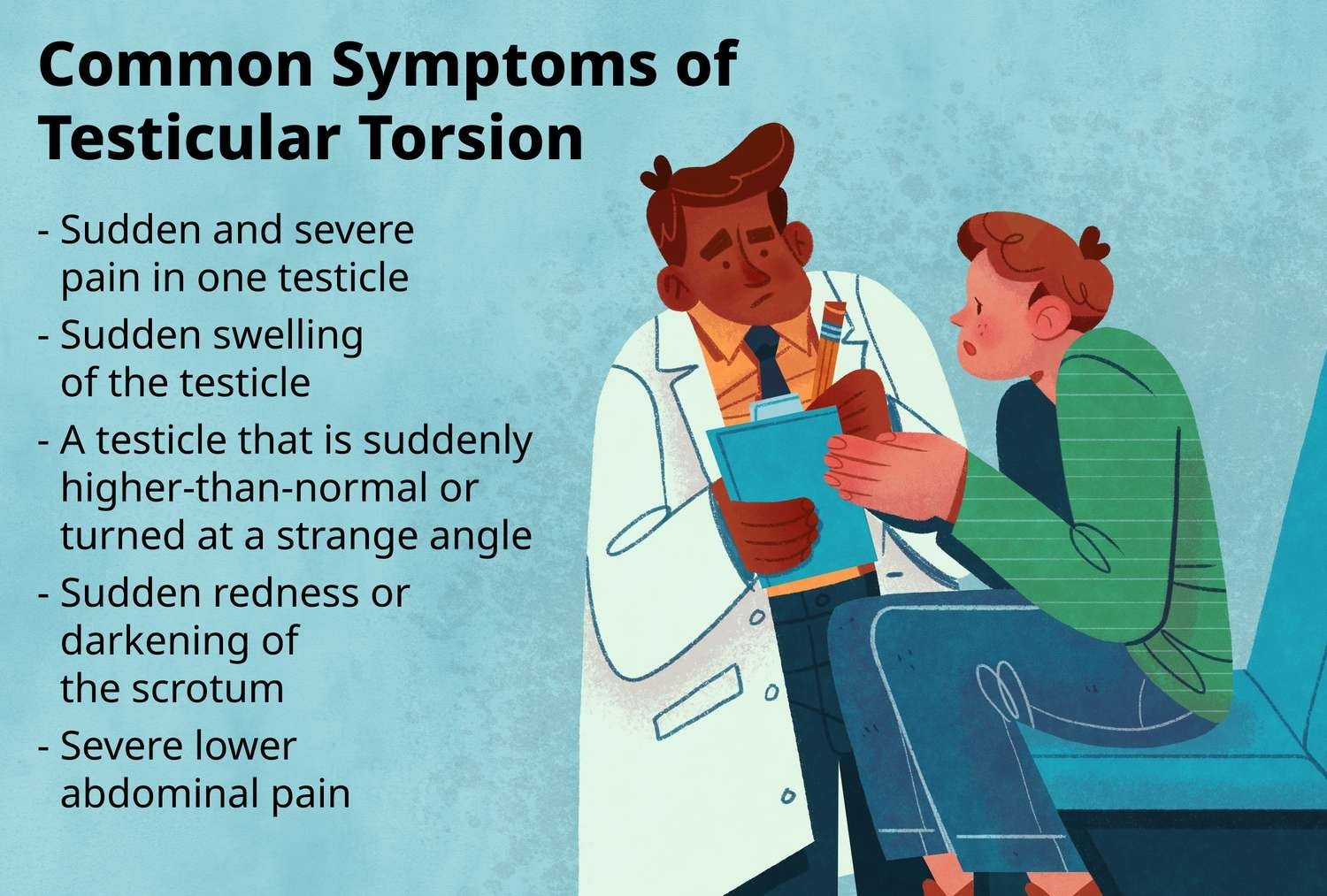 Common Symptoms of Testicular Torsion

- Sudden and severe pain in one testicle
- Sudden swelling of the testicle
- A testicle that is suddenly higher-than-normal or turned at a strange angle
- Sudden redness or darkening of the scrotum
- Severe lower abdominal pain